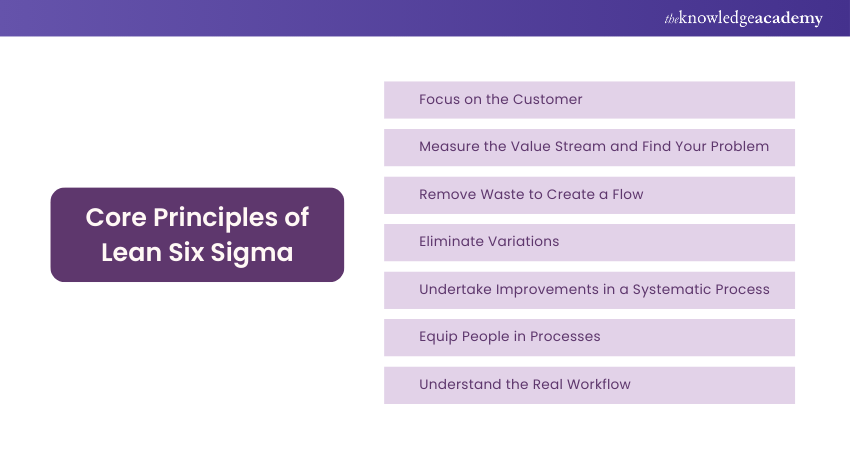 theknowledgeacademy

Core Principles of Lean Six Sigma

Focus on the Customer

Measure the Value Stream and Find Your Problem

Remove Waste to Create a Flow

Eliminate Variations

Undertake Improvements in a Systematic Process

Equip People in Processes

Understand the Real Workflow